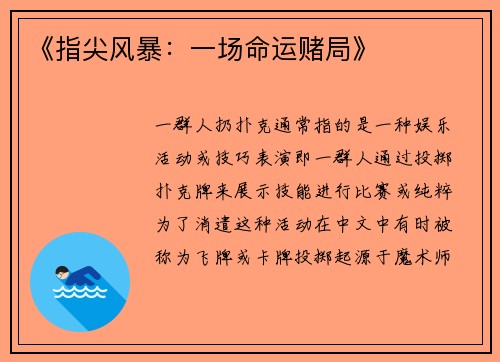 《指尖风暴：一场命运赌局》

一群人扔扑克通常指的是一种娱乐活动或技巧表演即一群人通过投掷扑克牌来展示技能进行比赛或纯粹为了消遣这种活动在中文中有时被称为飞牌或卡牌投掷起源于魔术师